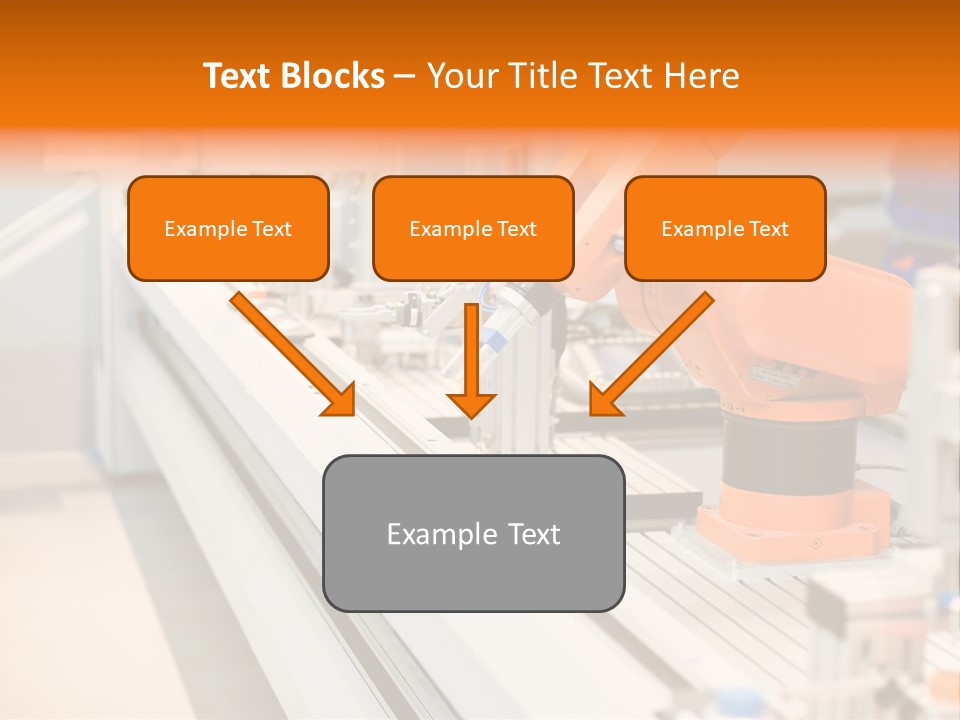 Text Blocks – Your Title Text Here

Example Text

Example Text

Example Text

Example Text